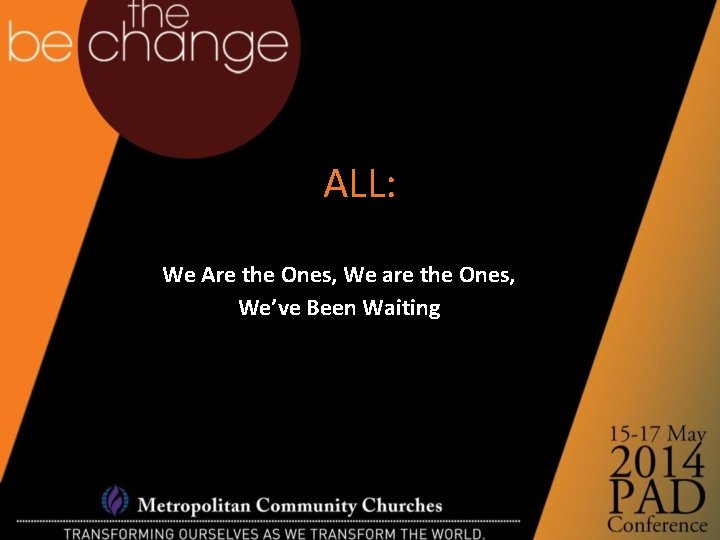 be the change

ALL:

We Are the Ones, We are the Ones,
We've Been Waiting

Metropolitan Community Churches
TRANSFORMING OURSELVES AS WE TRANSFORM THE WORLD.

15-17 May
2014
PAD
Conference